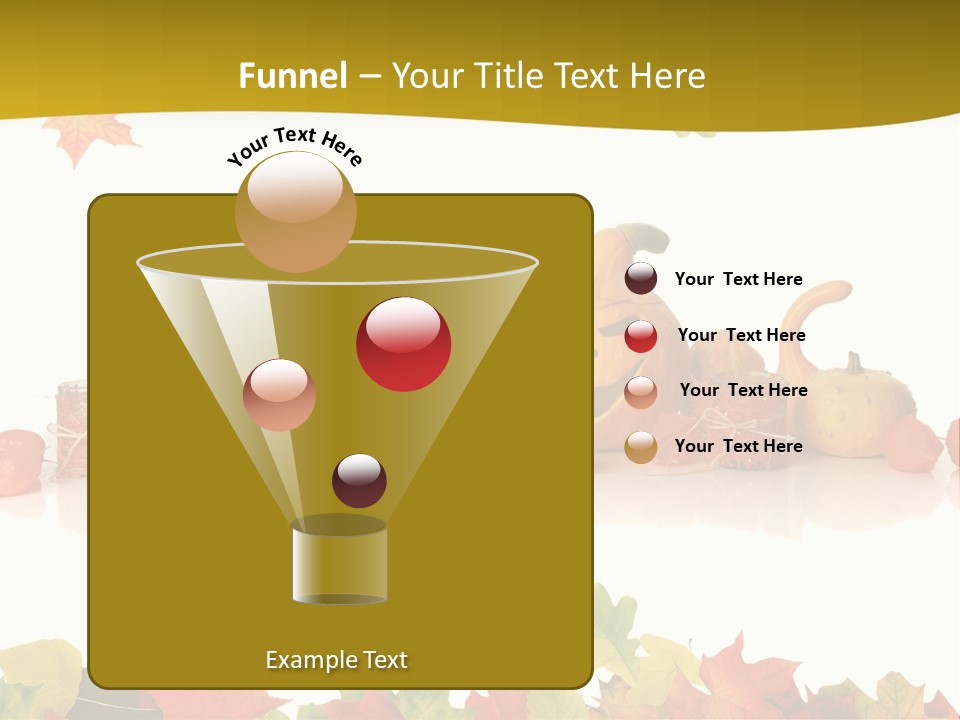 Funnel – Your Title Text Here

Your Text Here

Your Text Here

Your Text Here

Your Text Here

Your Text Here

Example Text